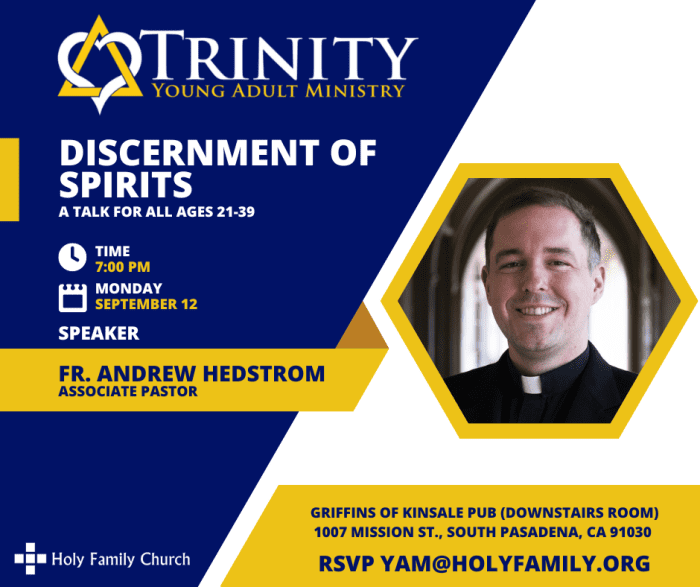 TRINITY
YOUNG ADULT MINISTRY

DISCERNMENT OF SPIRITS
A TALK FOR ALL AGES 21-39

TIME
7:00 PM

MONDAY
SEPTEMBER 12

SPEAKER

FR. ANDREW HEDSTROM
ASSOCIATE PASTOR

GRIFFINS OF KINSALE PUB (DOWNSTAIRS ROOM)
1007 MISSION ST., SOUTH PASADENA, CA 91030

RSVP YAM@HOLYFAMILY.ORG

Holy Family Church